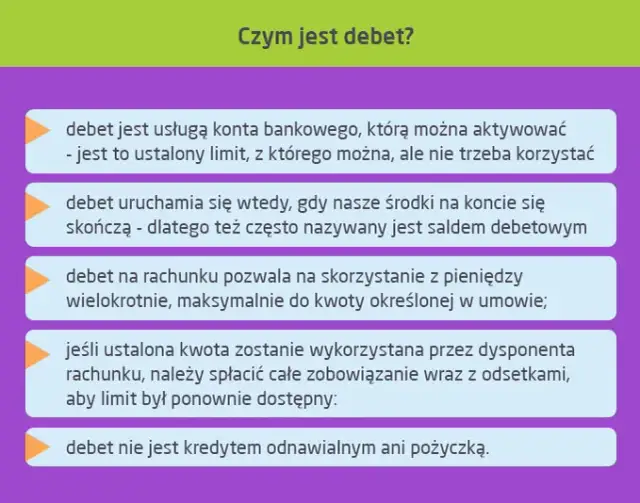 Czym jest debet?

debet jest usługą konta bankowego, którą można aktywować - jest to ustalony limit, z którego można, ale nie trzeba korzystać

debet uruchamia się wtedy, gdy nasze środki na koncie się skończą - dlatego też często nazywany jest saldem debetowym

debet na rachunku pozwala na skorzystanie z pieniędzy wielokrotnie, maksymalnie do kwoty określonej w umowie;

jeśli ustalona kwota zostanie wykorzystana przez dysponenta rachunku, należy spłacić całe zobowiązanie wraz z odsetkami, aby limit był ponownie dostępny:

debet nie jest kredytem odnawialnym ani pożyczką.